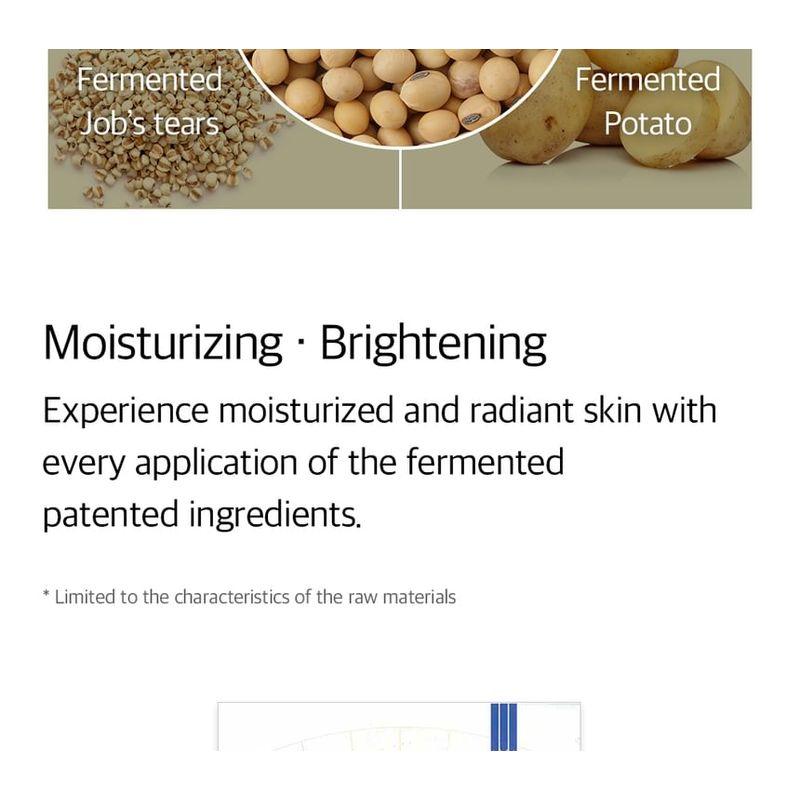 Fermented Job's tears

Fermented Potato

Moisturizing · Brightening

Experience moisturized and radiant skin with every application of the fermented patented ingredients.

* Limited to the characteristics of the raw materials